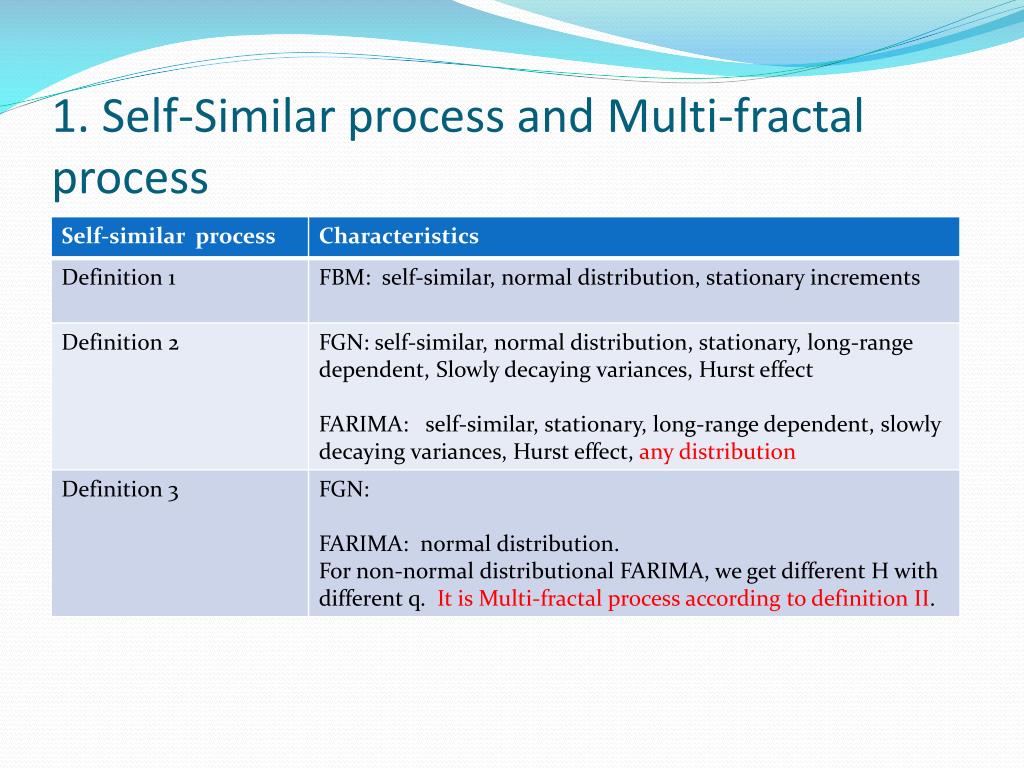 1. Self-Similar process and Multi-fractal process

| Self-similar process | Characteristics |
|---|---|
| Definition 1 | FBM: self-similar, normal distribution, stationary increments |
| Definition 2 | FGN: self-similar, normal distribution, stationary, long-range dependent, Slowly decaying variances, Hurst effect<br><br>FARIMA: self-similar, stationary, long-range dependent, slowly decaying variances, Hurst effect, any distribution |
| Definition 3 | FGN:<br><br>FARIMA: normal distribution.<br>For non-normal distributional FARIMA, we get different H with different q. It is Multi-fractal process according to definition II. |